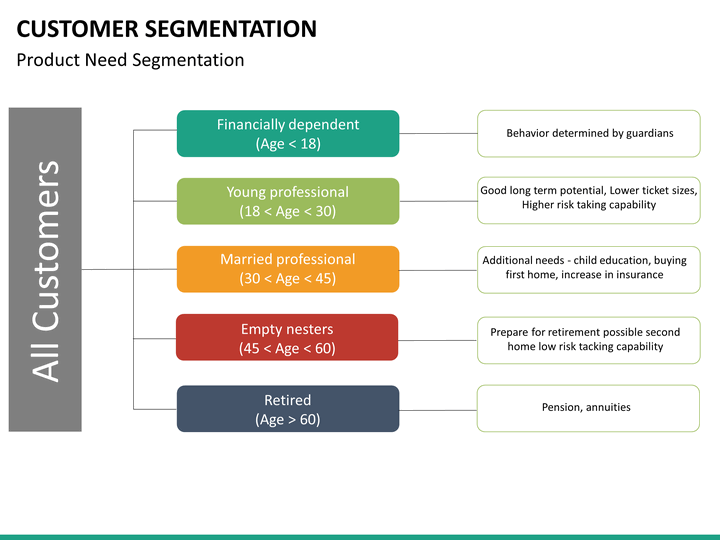 CUSTOMER SEGMENTATION
Product Need Segmentation

All Customers

Financially dependent
(Age < 18)

Behavior determined by guardians

Young professional
(18 < Age < 30)

Good long term potential, Lower ticket sizes, Higher risk taking capability

Married professional
(30 < Age < 45)

Additional needs - child education, buying first home, increase in insurance

Empty nesters
(45 < Age < 60)

Prepare for retirement possible second home low risk tacking capability

Retired
(Age > 60)

Pension, annuities